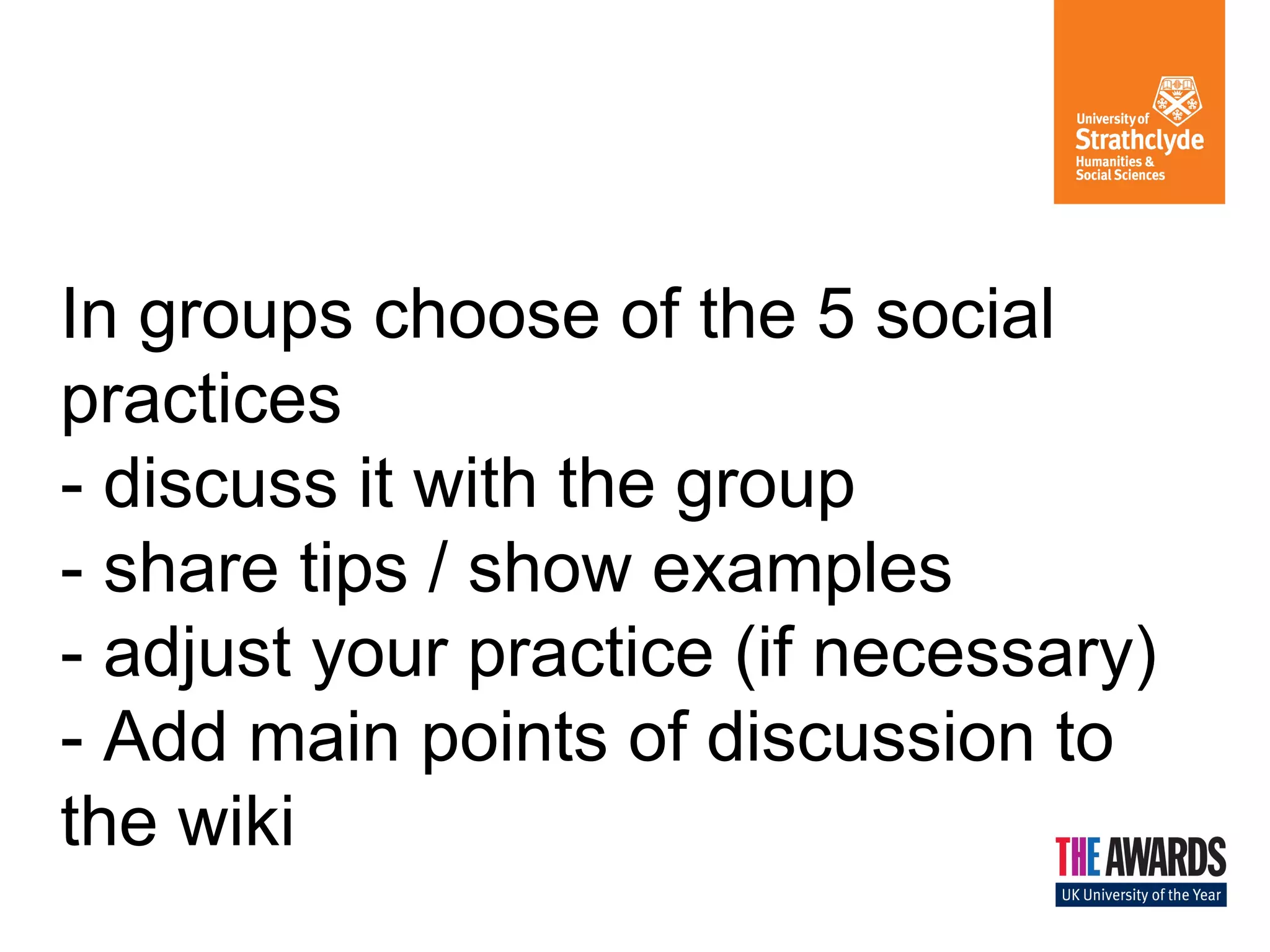 University of
Strathclyde
Humanities &
Social Sciences

In groups choose of the 5 social practices
- discuss it with the group
- share tips / show examples
- adjust your practice (if necessary)
- Add main points of discussion to the wiki

THE AWARDS
UK University of the Year